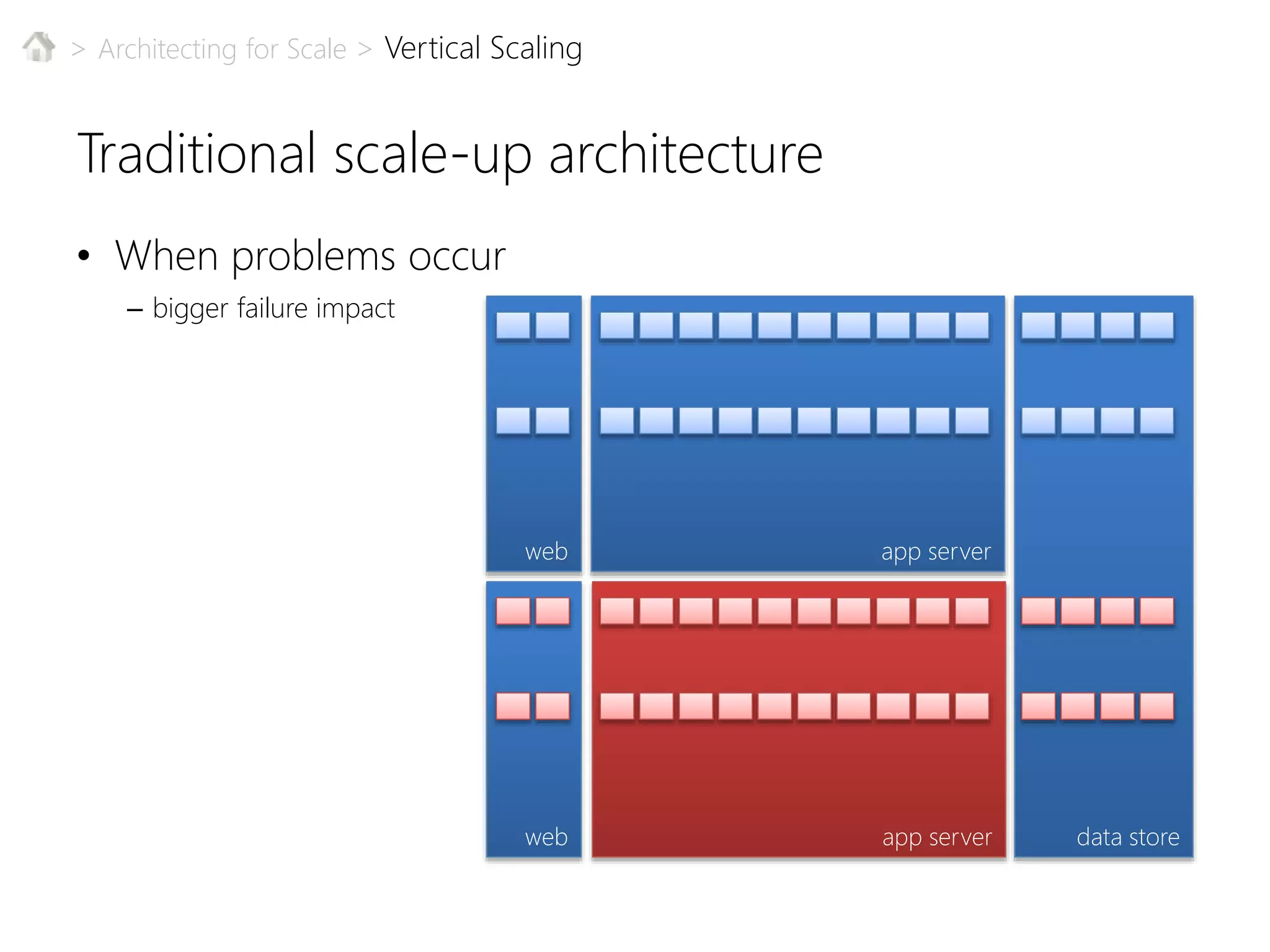 > Architecting for Scale > Vertical Scaling

Traditional scale-up architecture

• When problems occur
– bigger failure impact

web

app server

web

app server

data store